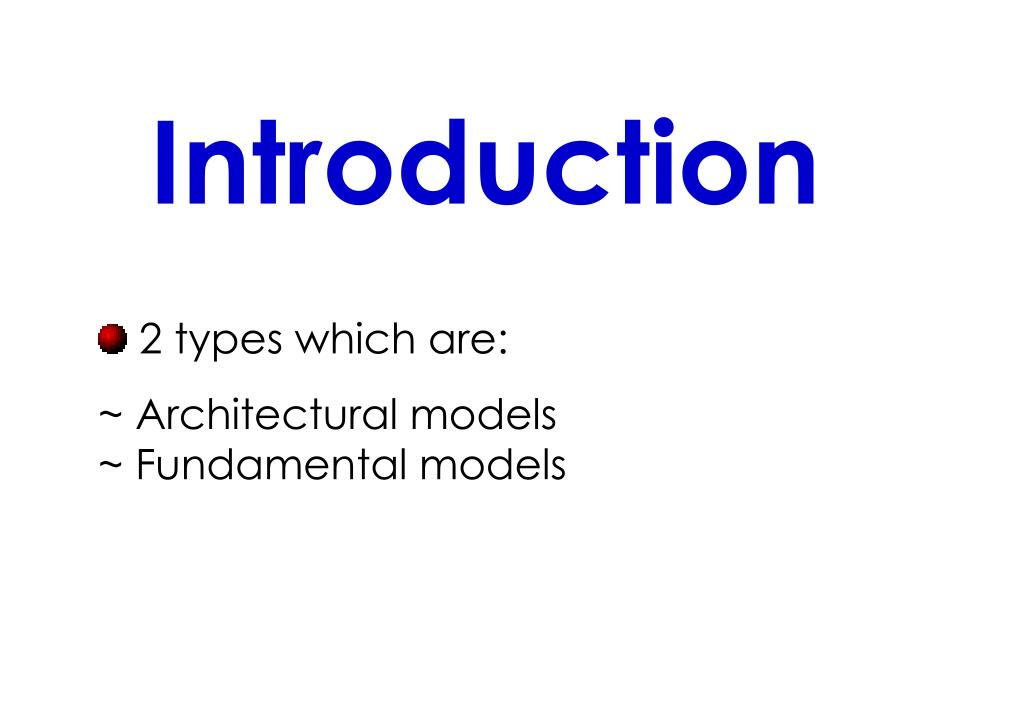 Introduction

2 types which are:

~ Architectural models
~ Fundamental models